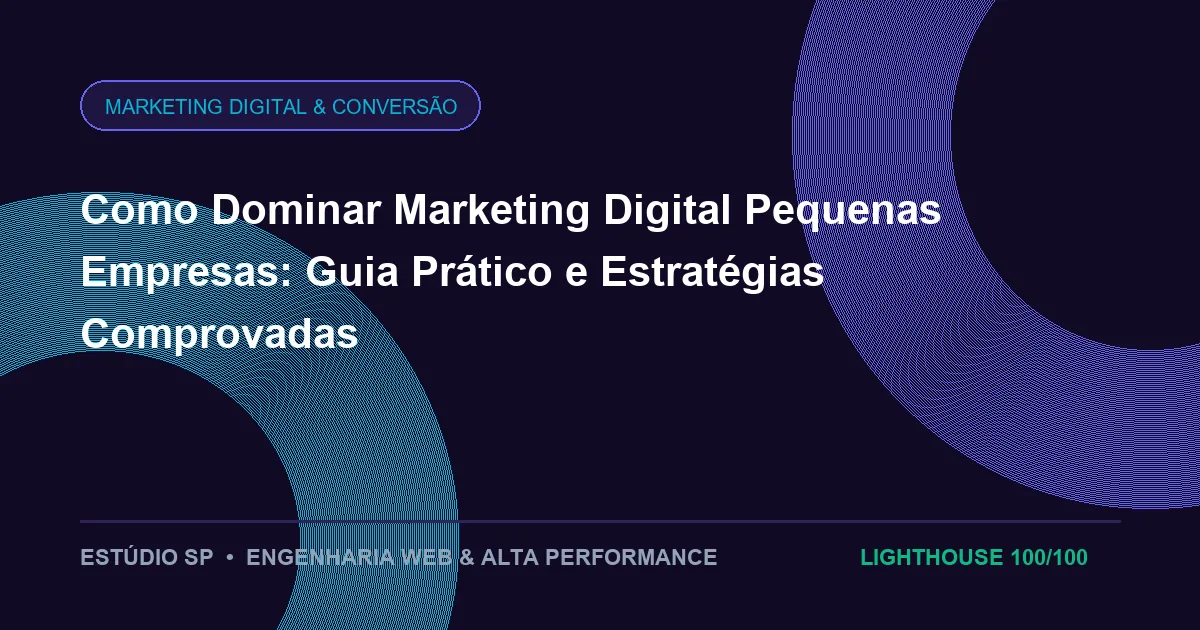 MARKETING DIGITAL & CONVERSÃO

Como Dominar Marketing Digital Pequenas Empresas: Guia Prático e Estratégias Comprovadas

ESTÚDIO SP • ENGENHARIA WEB & ALTA PERFORMANCE

LIGHTHOUSE 100/100